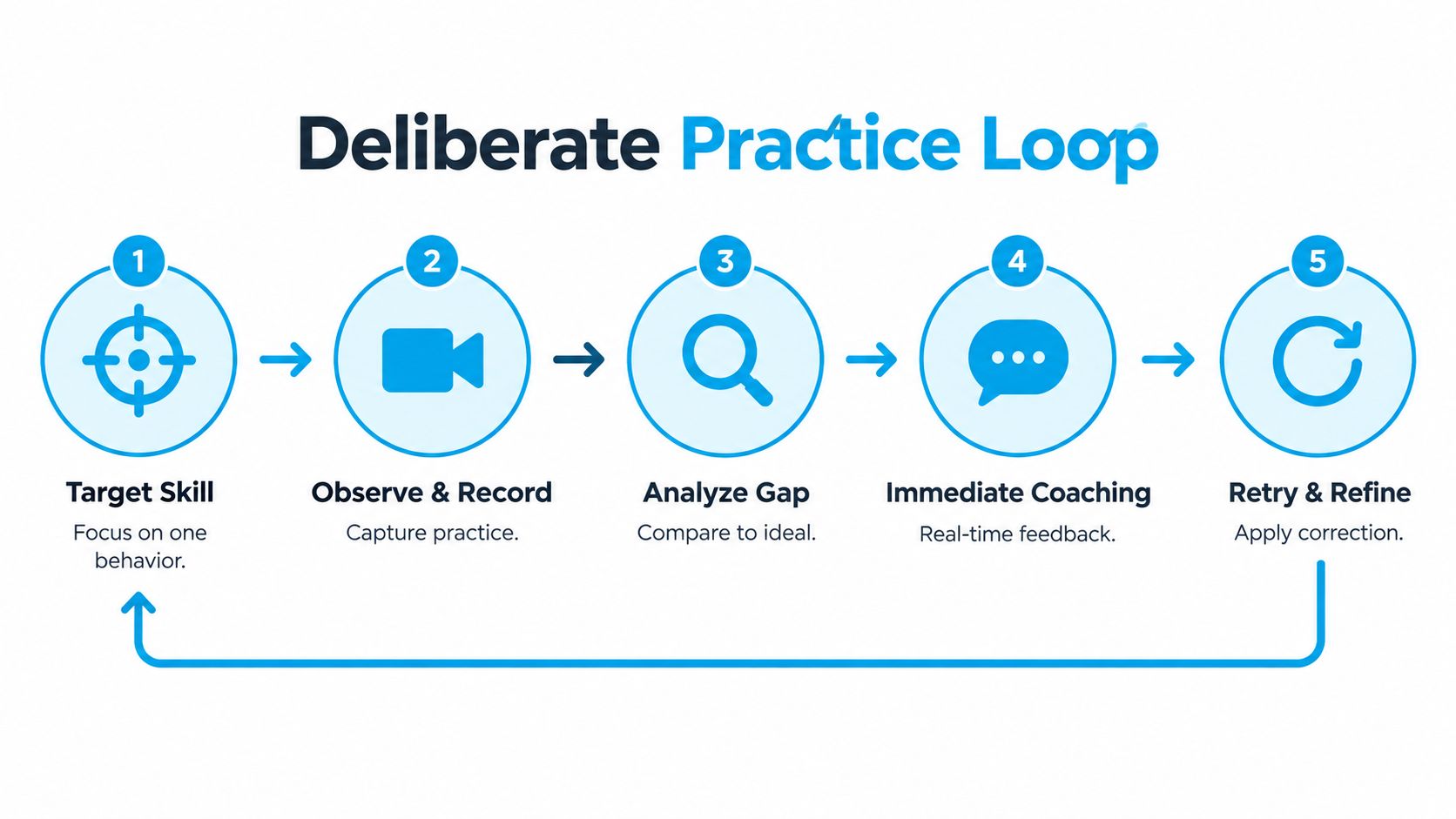 Deliberate Practice Loop

1
Target Skill
Focus on one behavior.

2
Observe & Record
Capture practice.

3
Analyze Gap
Compare to ideal.

4
Immediate Coaching
Real-time feedback.

5
Retry & Refine
Apply correction.